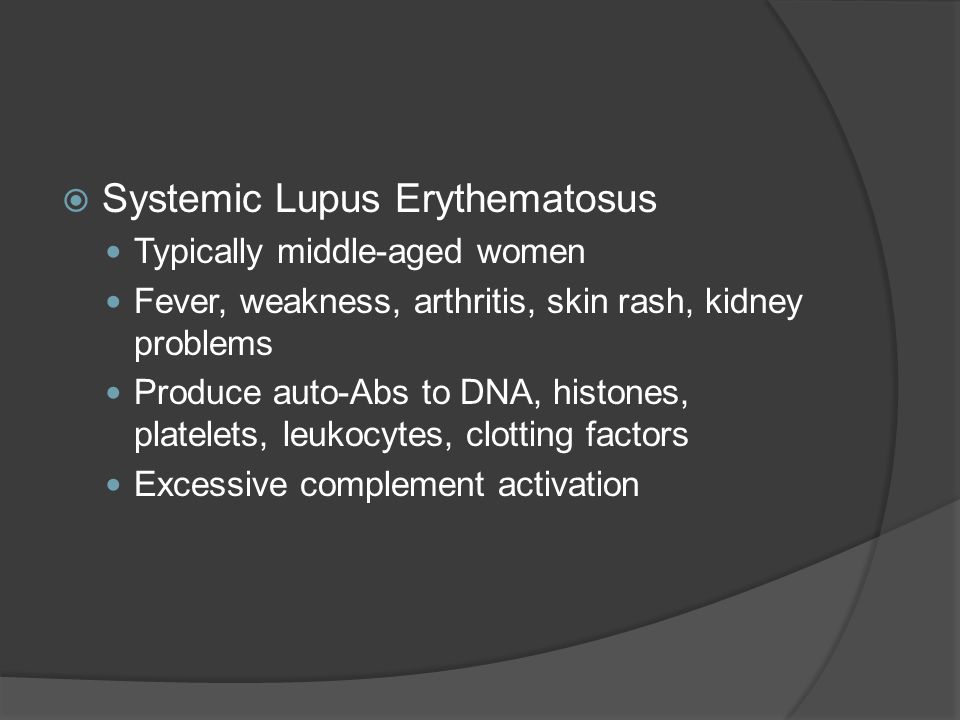 Systemic Lupus Erythematosus

- Typically middle-aged women
- Fever, weakness, arthritis, skin rash, kidney problems
- Produce auto-Abs to DNA, histones, platelets, leukocytes, clotting factors
- Excessive complement activation